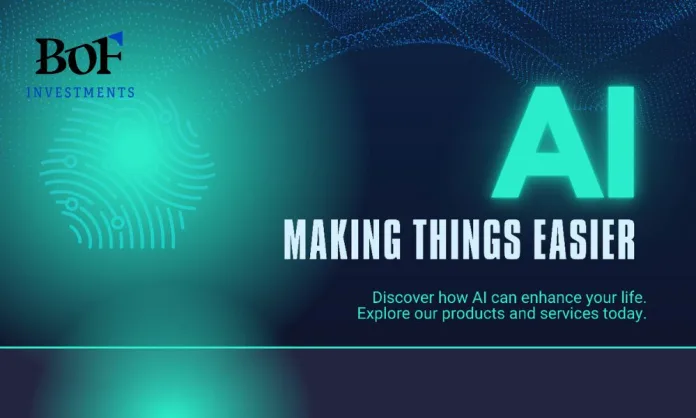 BoF
INVESTMENTS

AI

MAKING THINGS EASIER

Discover how AI can enhance your life.
Explore our products and services today.